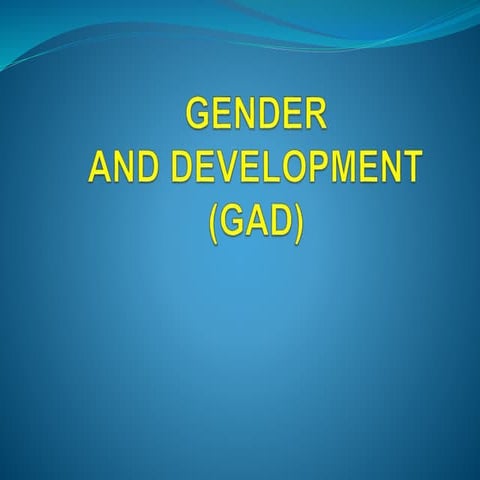 GENDER
AND DEVELOPMENT
(GAD)